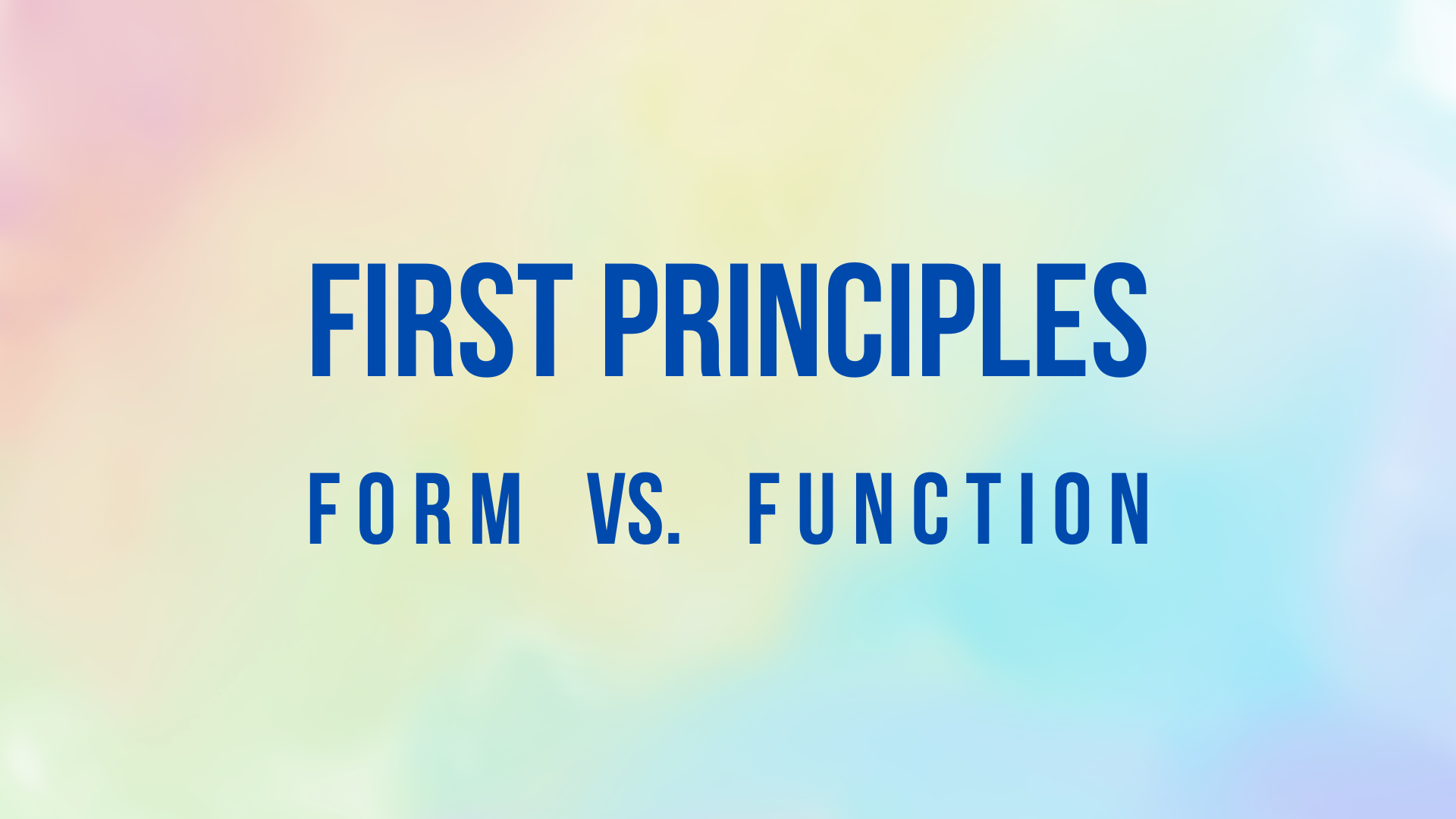 FIRST PRINCIPLES

FORM VS. FUNCTION